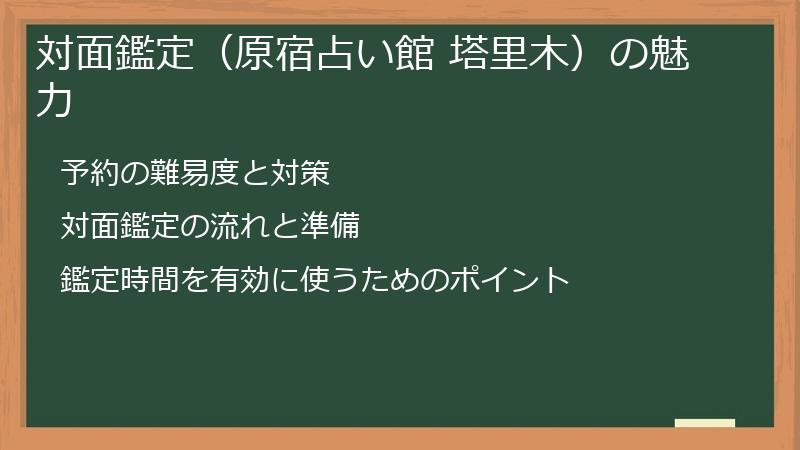 対面鑑定（原宿占い館 塔里木）の魅力

予約の難易度と対策

対面鑑定の流れと準備

鑑定時間を有効に使うためのポイント